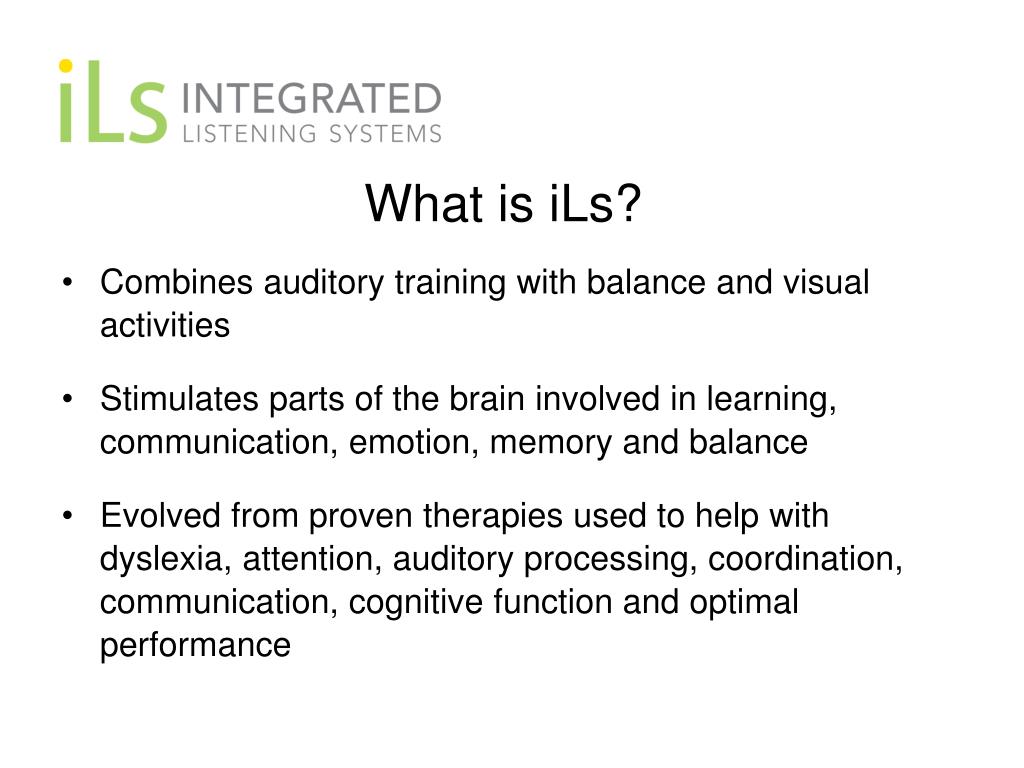 iLs INTEGRATED LISTENING SYSTEMS

What is iLs?

• Combines auditory training with balance and visual activities

• Stimulates parts of the brain involved in learning, communication, emotion, memory and balance

• Evolved from proven therapies used to help with dyslexia, attention, auditory processing, coordination, communication, cognitive function and optimal performance